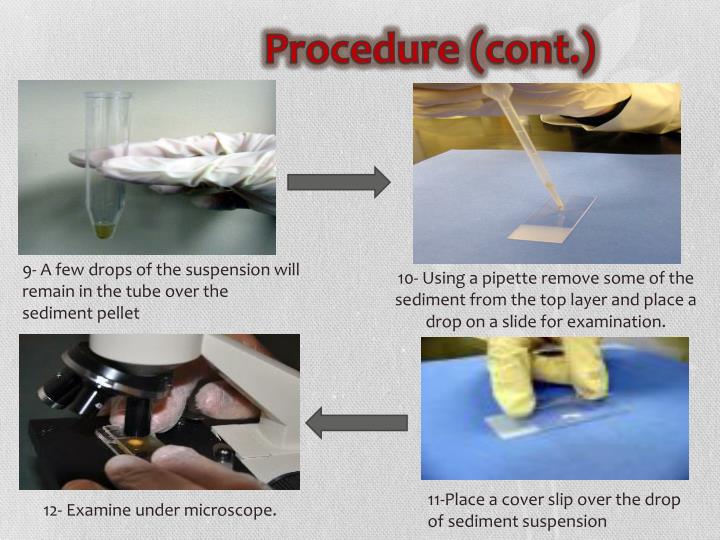 Procedure (cont.)

9- A few drops of the suspension will remain in the tube over the sediment pellet

10- Using a pipette remove some of the sediment from the top layer and place a drop on a slide for examination.

11-Place a cover slip over the drop of sediment suspension

12- Examine under microscope.